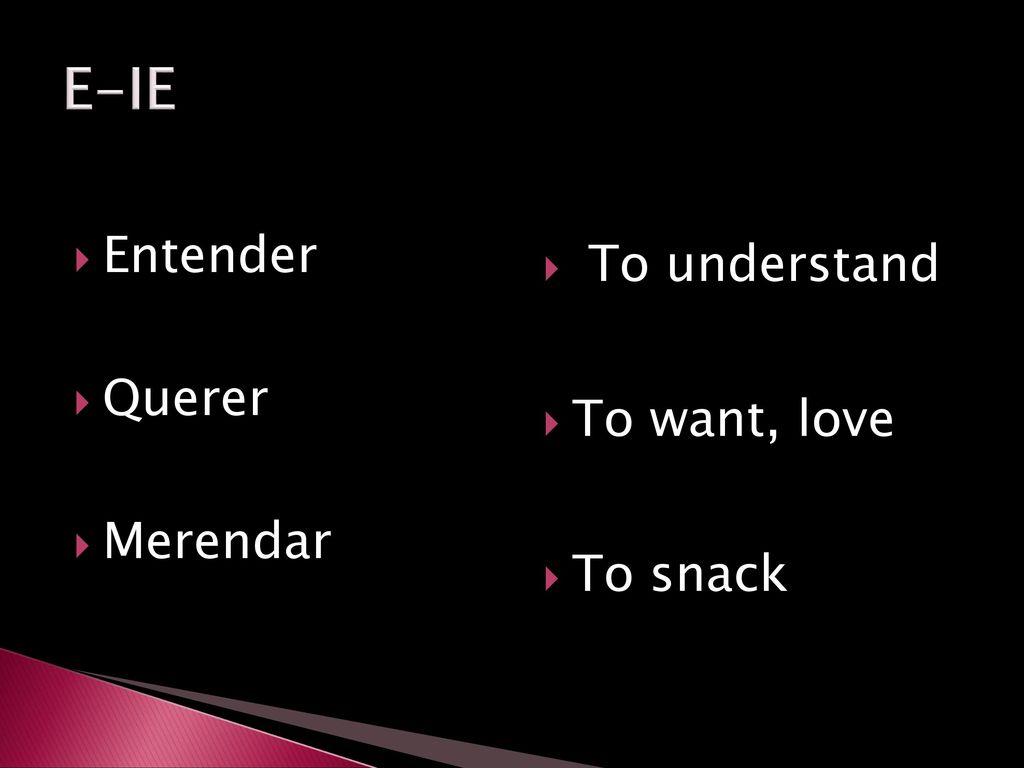 E-IE

Entender

Querer

Merendar

To understand

To want, love

To snack